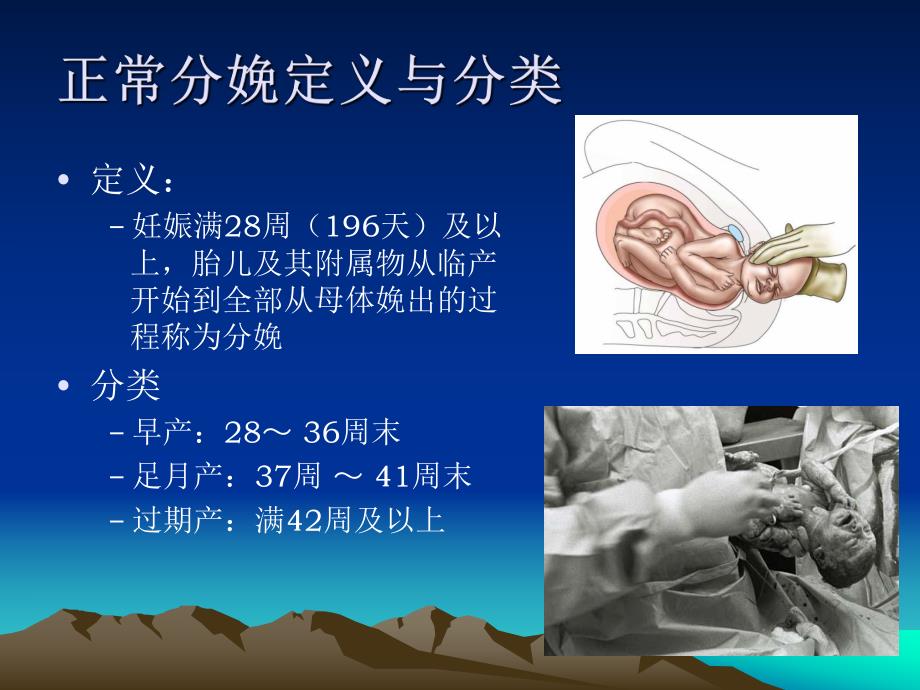 正常分娩定义与分类

• 定义：
– 妊娠满28周（196天）及以上，胎儿及其附属物从临产开始到全部从母体娩出的过程称为分娩

• 分类
– 早产：28～ 36周末
– 足月产：37周 ～ 41周末
– 过期产：满42周及以上